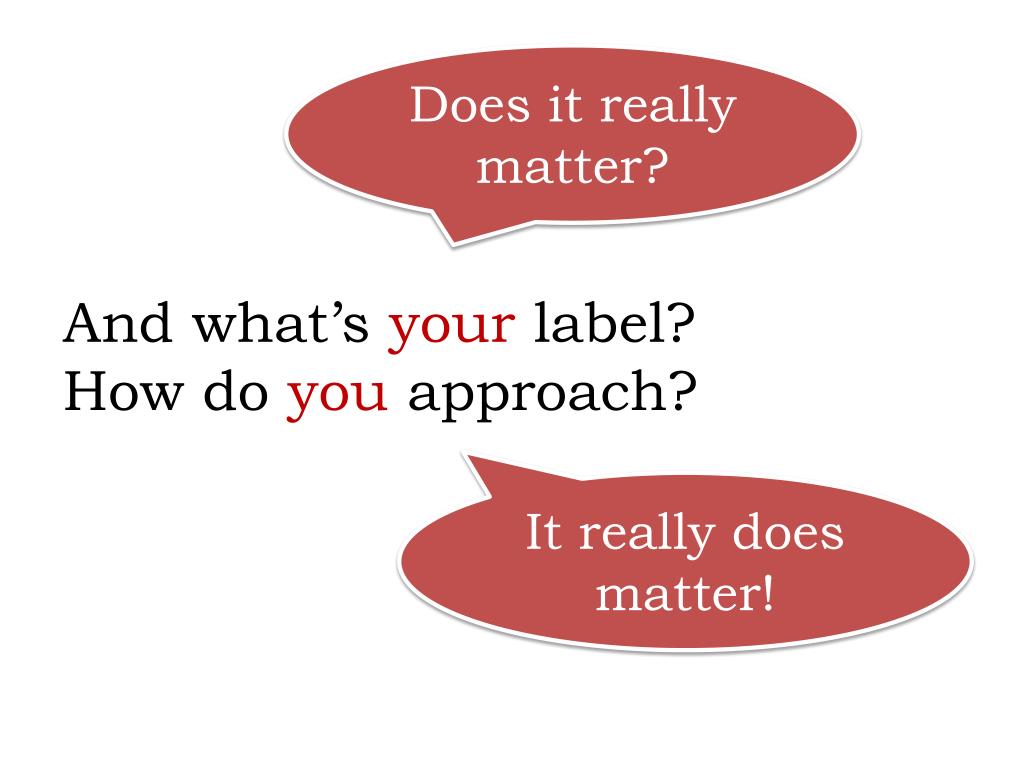 Does it really matter?

And what’s your label?
How do you approach?

It really does matter!